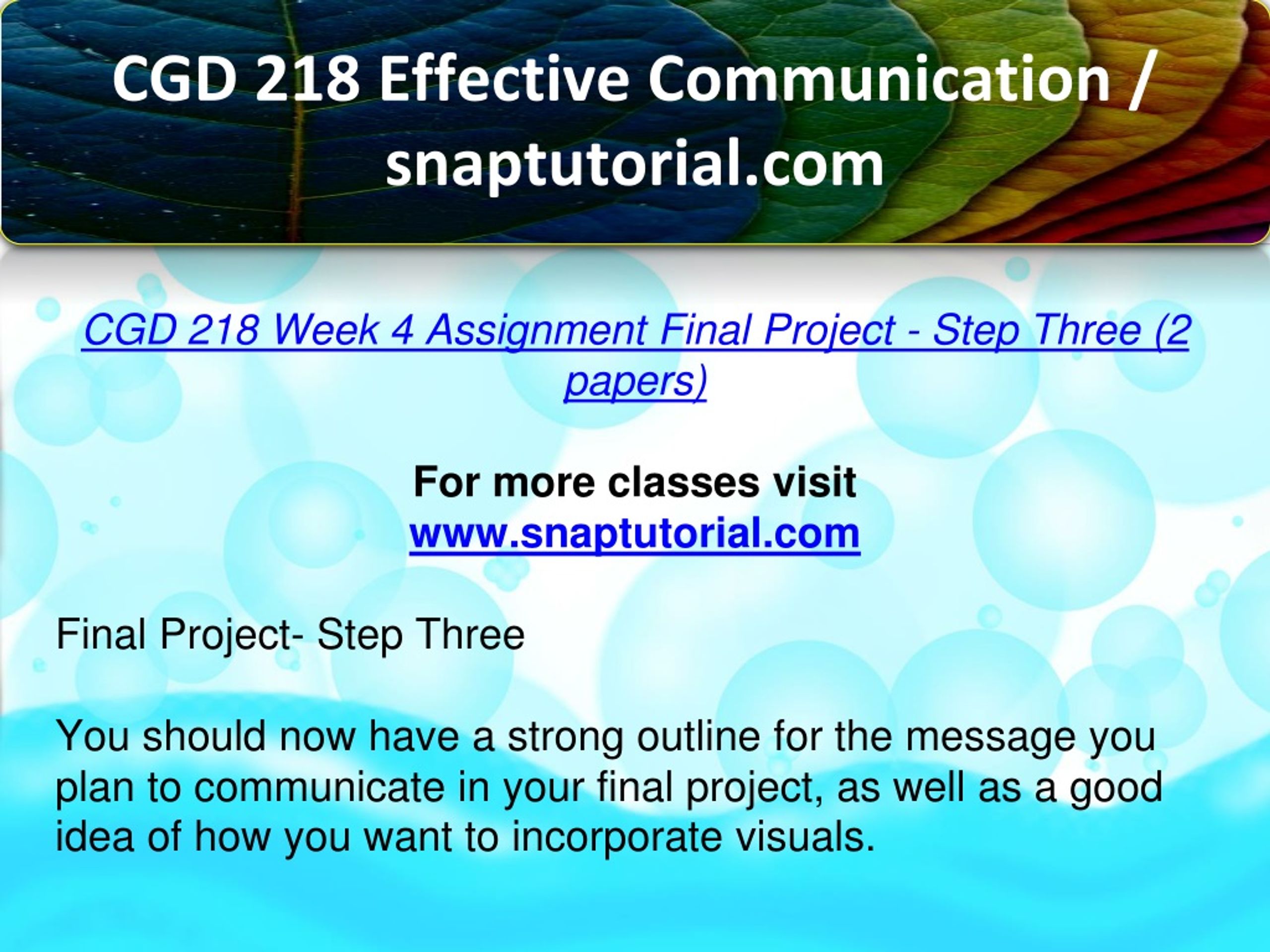 CGD 218 Effective Communication / snaptutorial.com

CGD 218 Week 4 Assignment Final Project - Step Three (2 papers)

For more classes visit
www.snaptutorial.com

Final Project- Step Three

You should now have a strong outline for the message you plan to communicate in your final project, as well as a good idea of how you want to incorporate visuals.